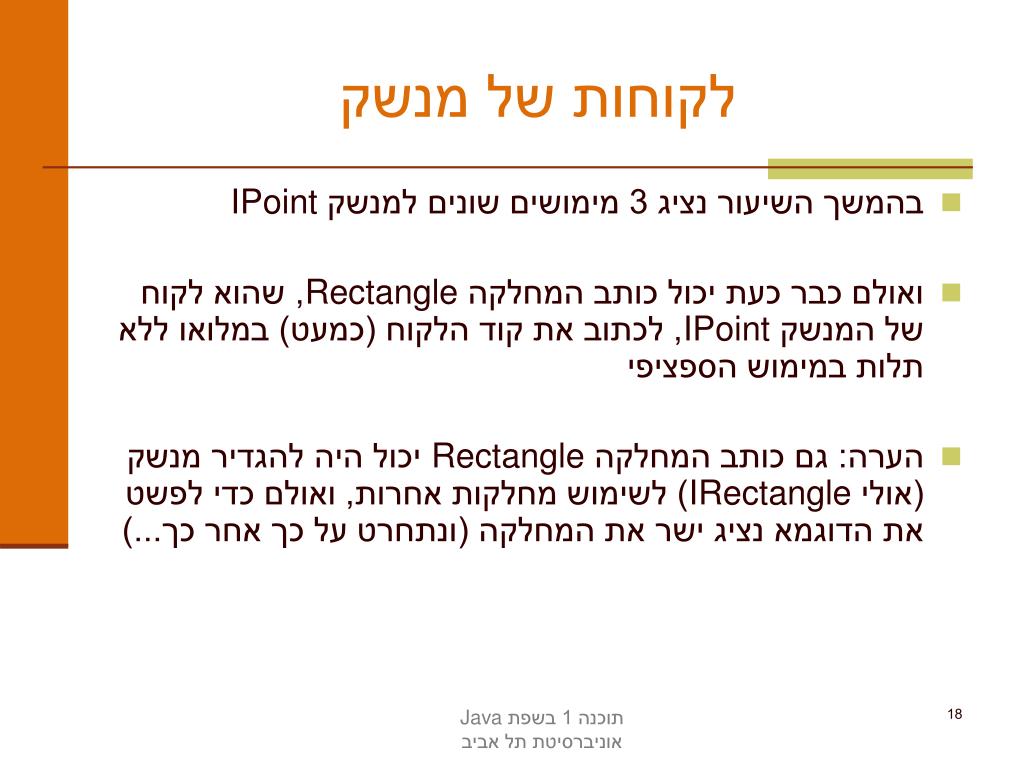 לקוחות של מנשק

בהמשך השיעור נציג 3 מימושים שונים למנשק IPoint

ואולם כבר כעת יכול כותב המחלקה Rectangle, שהוא לקוח של המנשק IPoint, לכתוב את קוד הלקוח (כמעט) במלואו ללא תלות במימוש הספציפי

הערה: גם כותב המחלקה Rectangle יכול היה להגדיר מנשק (אולי IRectangle) לשימוש מחלקות אחרות, ואולם כדי לפשט את הדוגמא נציג ישר את המחלקה (ונתחרט על כך אחר כך...)

תוכנה 1 בשפת Java
אוניברסיטת תל אביב

18